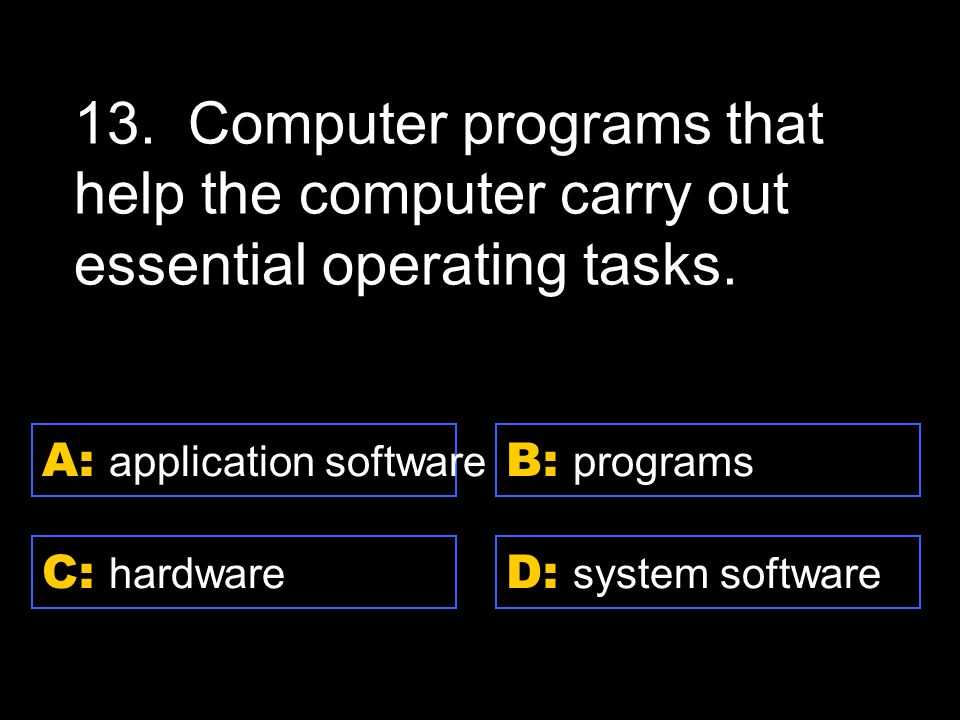 13. Computer programs that help the computer carry out essential operating tasks.

A: application software
B: programs
C: hardware
D: system software